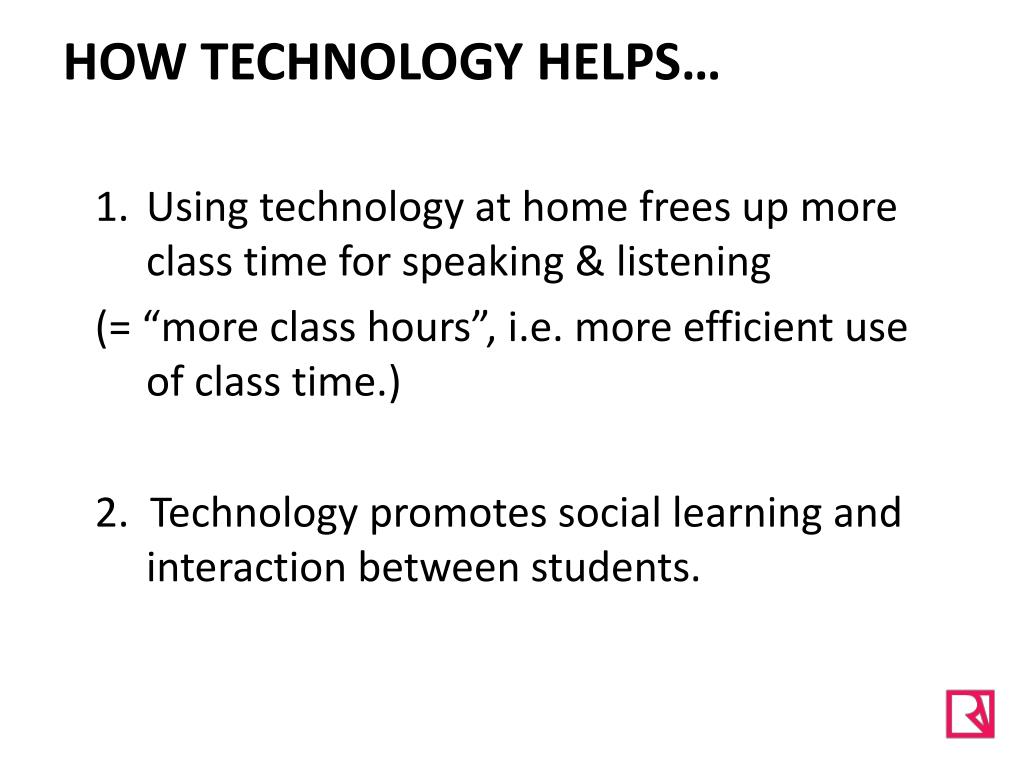 HOW TECHNOLOGY HELPS…

1. Using technology at home frees up more class time for speaking & listening
(= “more class hours”, i.e. more efficient use of class time.)

2. Technology promotes social learning and interaction between students.